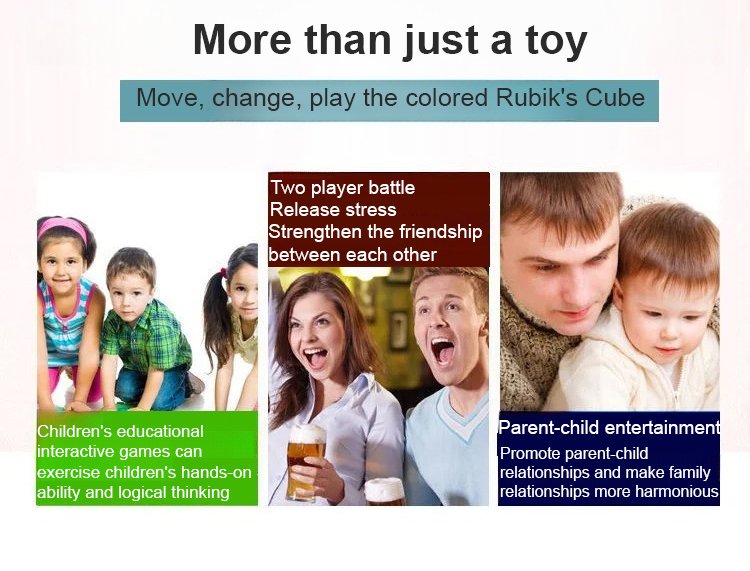 More than just a toy

Move, change, play the colored Rubik's Cube

Children's educational interactive games can exercise children's hands-on ability and logical thinking

Two player battle
Release stress
Strengthen the friendship between each other

Parent-child entertainment
Promote parent-child relationships and make family relationships more harmonious